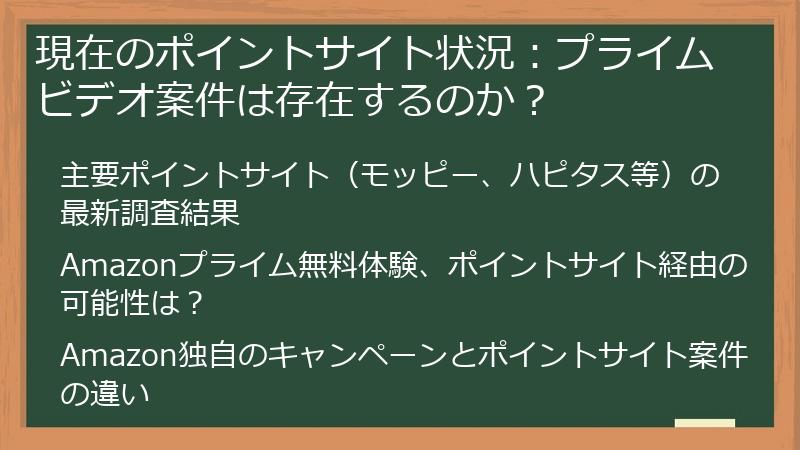 現在のポイントサイト状況：プライムビデオ案件は存在するのか？

主要ポイントサイト（モッピー、ハピタス等）の最新調査結果

Amazonプライム無料体験、ポイントサイト経由の可能性は？

Amazon独自のキャンペーンとポイントサイト案件の違い